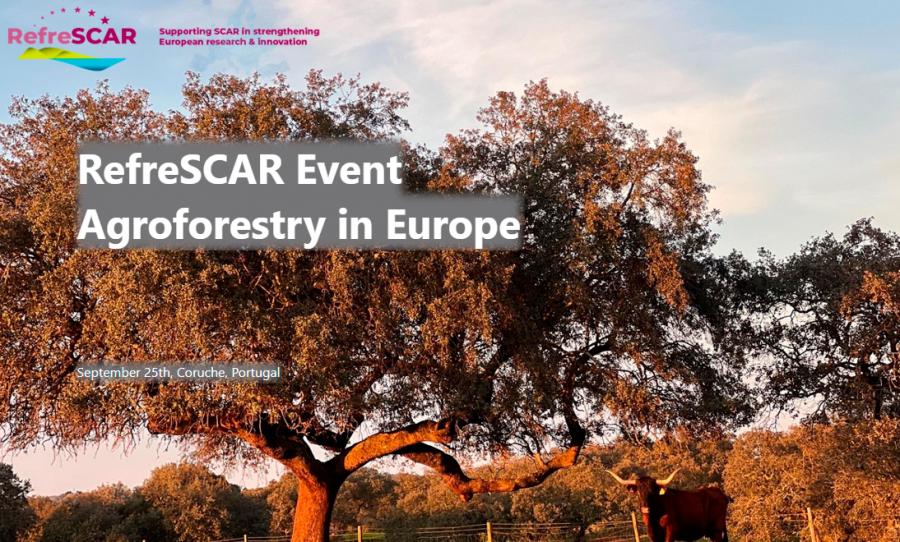 RefreSCAR

Supporting SCAR in strengthening European research & innovation

RefreSCAR Event
Agroforestry in Europe

September 25th, Coruche, Portugal